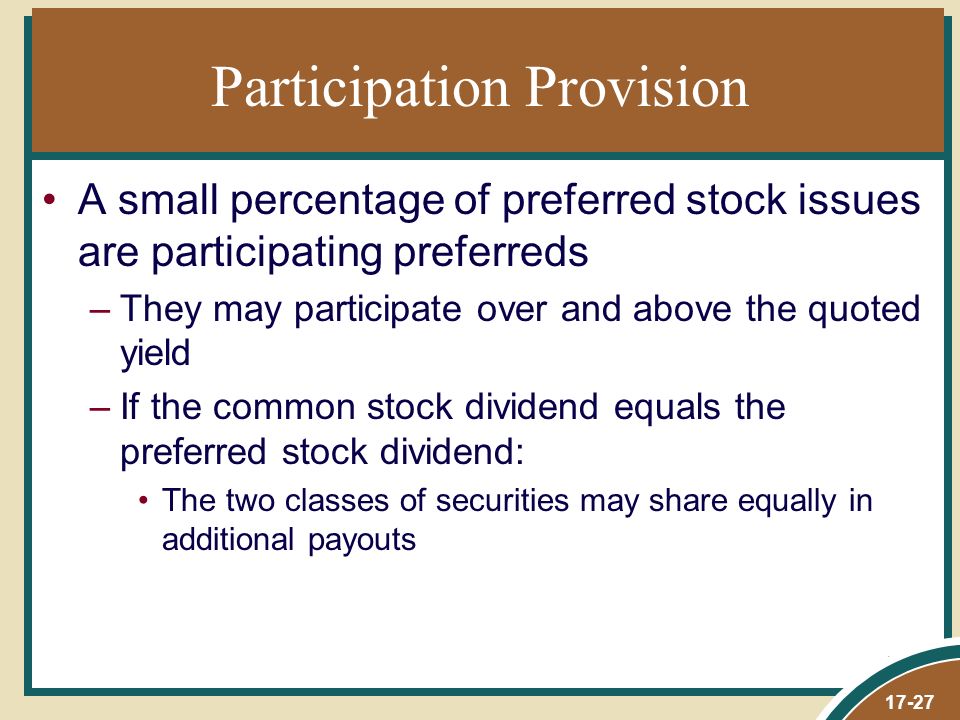 Participation Provision

• A small percentage of preferred stock issues are participating preferreds

– They may participate over and above the quoted yield

– If the common stock dividend equals the preferred stock dividend:

• The two classes of securities may share equally in additional payouts

17-27